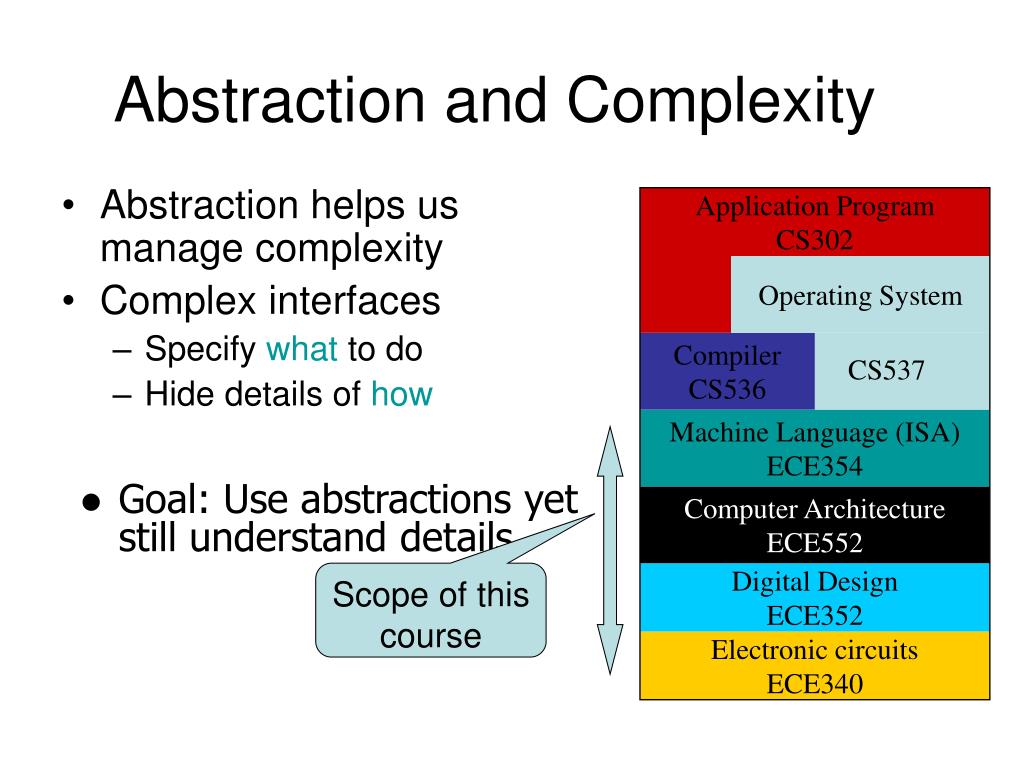 Abstraction and Complexity

• Abstraction helps us manage complexity
• Complex interfaces
– Specify what to do
– Hide details of how

● Goal: Use abstractions yet still understand details

Scope of this course

Application Program
CS302

Operating System

Compiler
CS536

CS537

Machine Language (ISA)
ECE354

Computer Architecture
ECE552

Digital Design
ECE352

Electronic circuits
ECE340